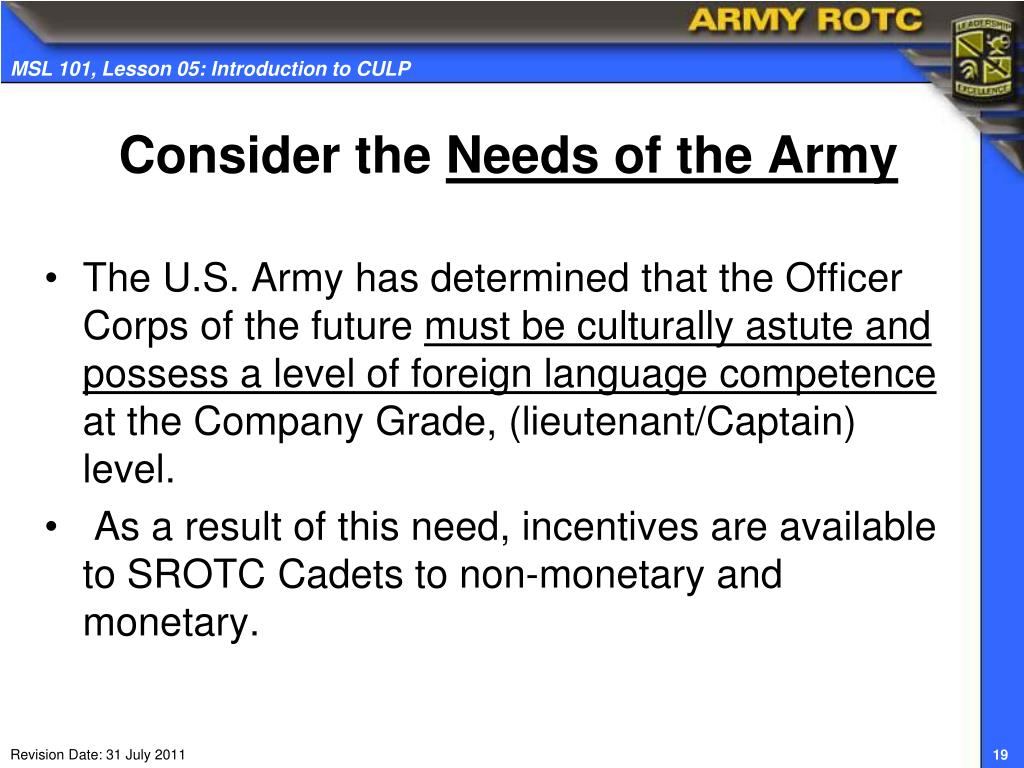 ARMY ROTC

LEADERSHIP EXCELLENCE

MSL 101, Lesson 05: Introduction to CULP

Consider the Needs of the Army

• The U.S. Army has determined that the Officer Corps of the future must be culturally astute and possess a level of foreign language competence at the Company Grade, (lieutenant/Captain) level.

• As a result of this need, incentives are available to SROTC Cadets to non-monetary and monetary.

Revision Date: 31 July 2011

19